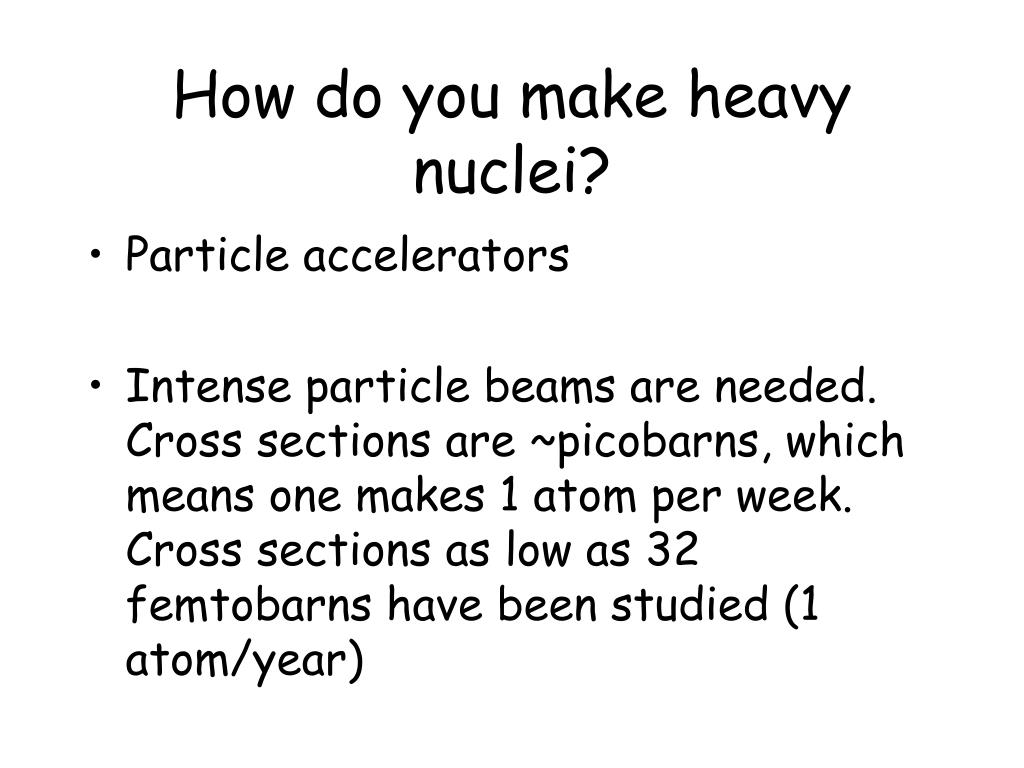 How do you make heavy nuclei?

• Particle accelerators

• Intense particle beams are needed. Cross sections are ~picobarns, which means one makes 1 atom per week. Cross sections as low as 32 femtobarns have been studied (1 atom/year)